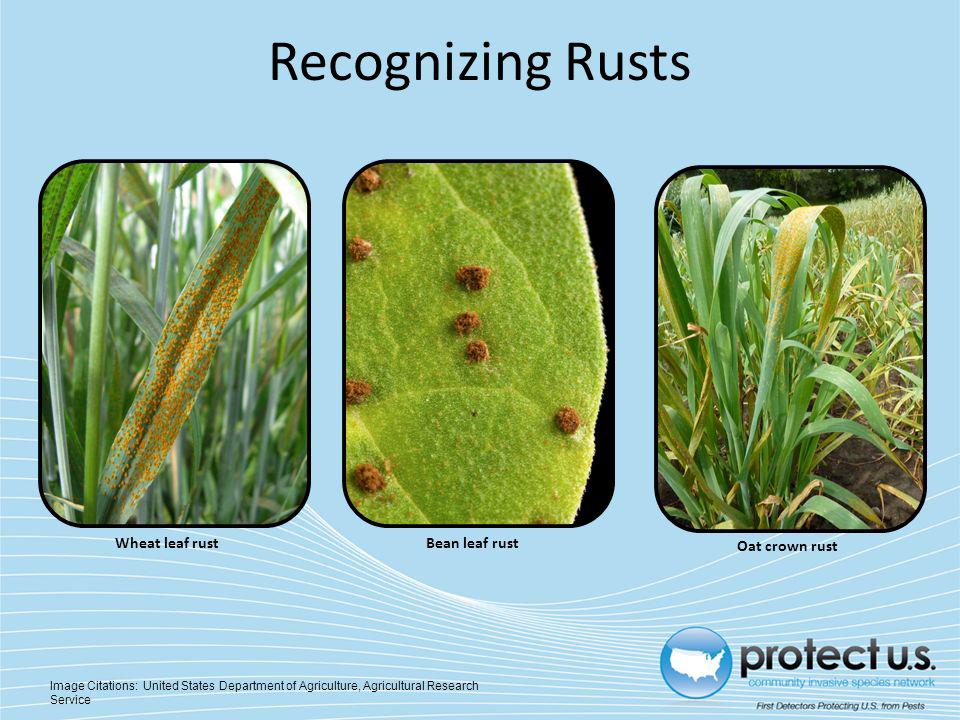 Recognizing Rusts

Wheat leaf rust

Bean leaf rust

Oat crown rust

Image Citations: United States Department of Agriculture, Agricultural Research Service

protect u.s.
community invasive species network
First Detectors Protecting U.S. from Pests